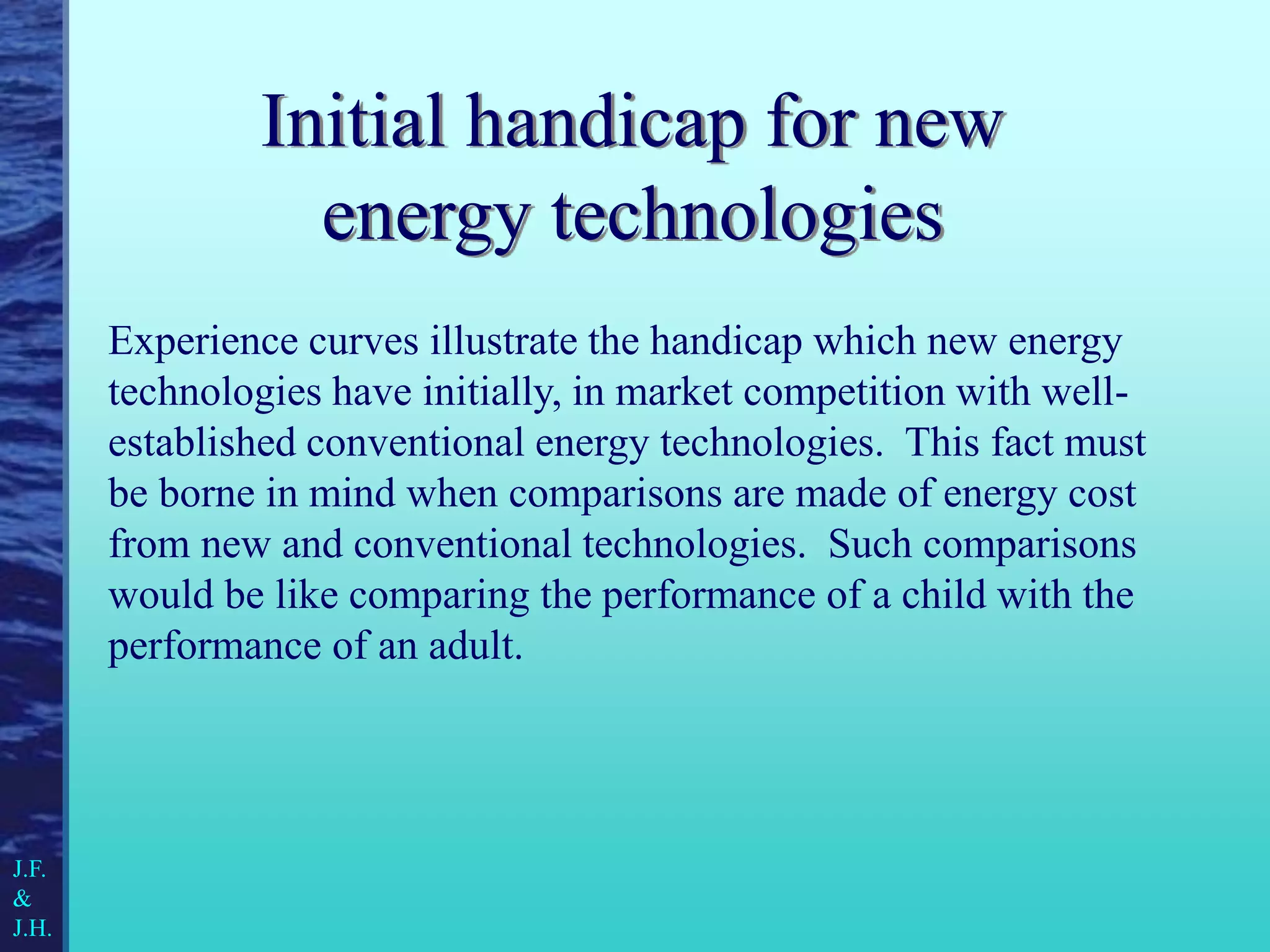 Initial handicap for new energy technologies

Experience curves illustrate the handicap which new energy technologies have initially, in market competition with well-established conventional energy technologies. This fact must be borne in mind when comparisons are made of energy cost from new and conventional technologies. Such comparisons would be like comparing the performance of a child with the performance of an adult.

J.F.
&
J.H.